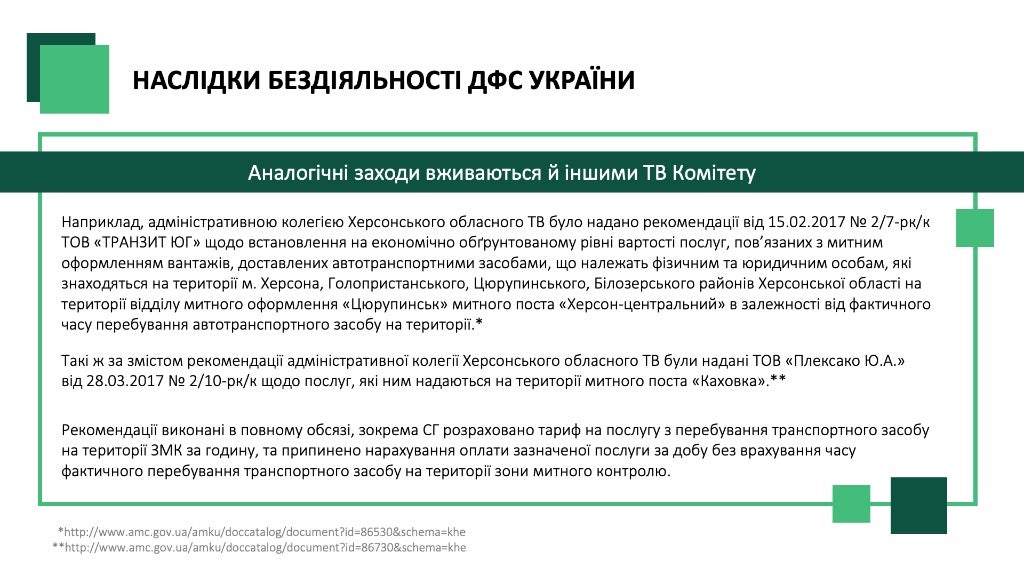 НАСЛІДКИ БЕЗДІЯЛЬНОСТІ ДФС УКРАЇНИ

Аналогічні заходи вживаються й іншими ТВ Комітету

Наприклад, адміністративною колегією Херсонського обласного ТВ було надано рекомендації від 15.02.2017 № 2/7-рк/к ТОВ «ТРАНЗИТ ЮГ» щодо встановлення на економічно обґрунтованому рівні вартості послуг, пов'язаних з митним оформленням вантажів, доставлених автотранспортними засобами, що належать фізичним та юридичним особам, які знаходяться на території м. Херсона, Голопристанського, Цюрупинського, Білозерського районів Херсонської області на території відділу митного оформлення «Цюрупинськ» митного поста «Херсон-центральний» в залежності від фактичного часу перебування автотранспортного засобу на території.*

Такі ж за змістом рекомендації адміністративної колегії Херсонського обласного ТВ були надані ТОВ «Плексако Ю.А.» від 28.03.2017 № 2/10-рк/к щодо послуг, які ним надаються на території митного поста «Каховка».**

Рекомендації виконані в повному обсязі, зокрема СГ розраховано тариф на послугу з перебування транспортного засобу на території ЗМК за годину, та припинено нарахування оплати зазначеної послуги за добу без врахування часу фактичного перебування транспортного засобу на території зони митного контролю.

*http://www.amc.gov.ua/amku/doccatalog/document?id=86530&schema=khe
**http://www.amc.gov.ua/amku/doccatalog/document?id=86730&schema=khe